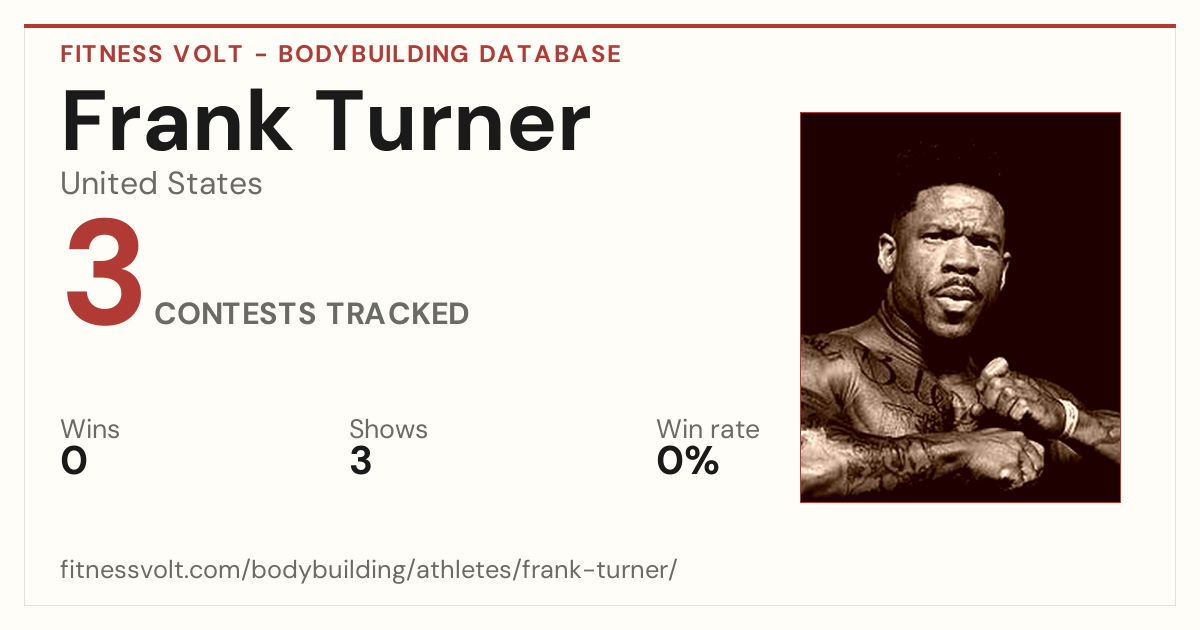 FITNESS VOLT - BODYBUILDING DATABASE

Frank Turner

United States

3 CONTESTS TRACKED

Wins
0

Shows
3

Win rate
0%

fitnessvolt.com/bodybuilding/athletes/frank-turner/